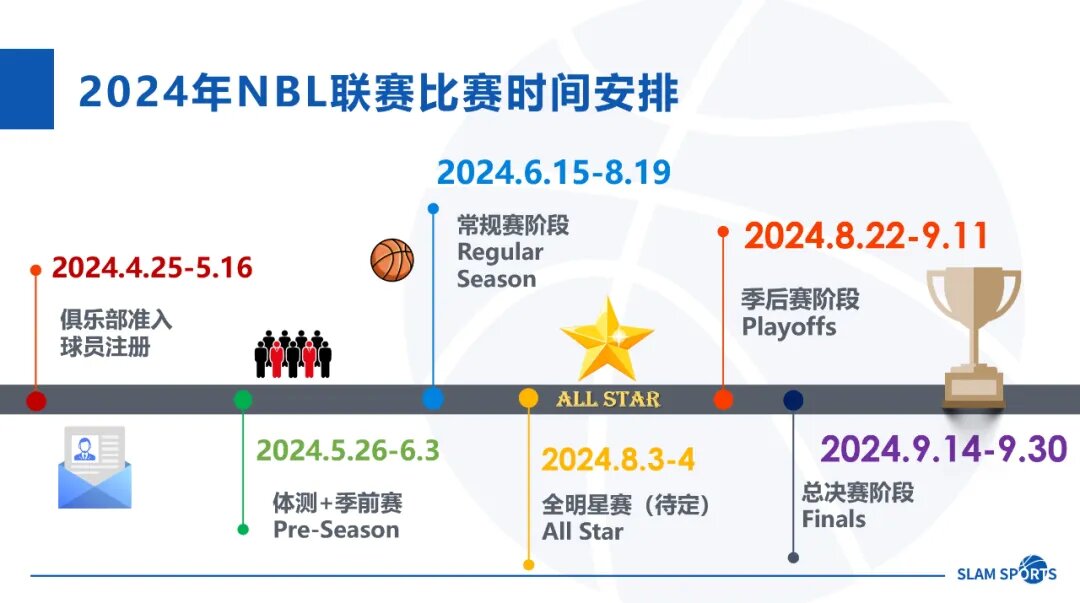 2024年NBL联赛比赛时间安排

2024.4.25-5.16
俱乐部准入
球员注册

2024.5.26-6.3
体测+季前赛
Pre-Season

2024.6.15-8.19
常规赛阶段
Regular Season

ALL STAR

2024.8.3-4
全明星赛（待定）
All Star

2024.8.22-9.11
季后赛阶段
Playoffs

2024.9.14-9.30
总决赛阶段
Finals

SLAM SPORTS